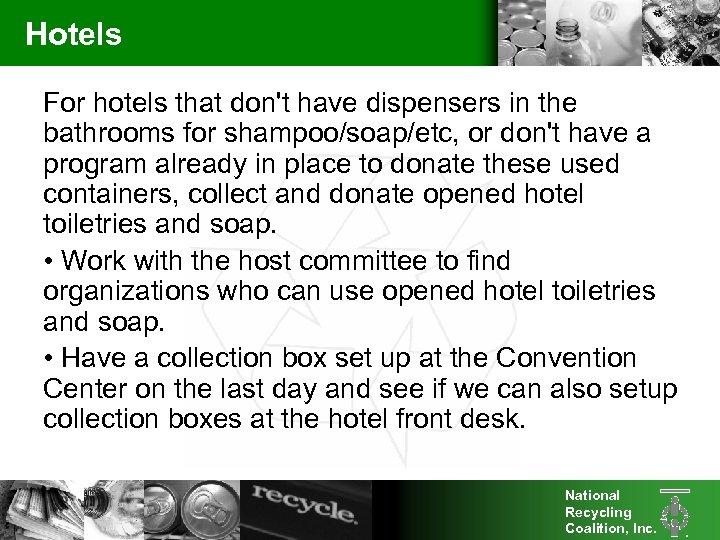 Hotels

For hotels that don't have dispensers in the bathrooms for shampoo/soap/etc, or don't have a program already in place to donate these used containers, collect and donate opened hotel toiletries and soap.

• Work with the host committee to find organizations who can use opened hotel toiletries and soap.

• Have a collection box set up at the Convention Center on the last day and see if we can also setup collection boxes at the hotel front desk.

recycle.

National Recycling Coalition, Inc.